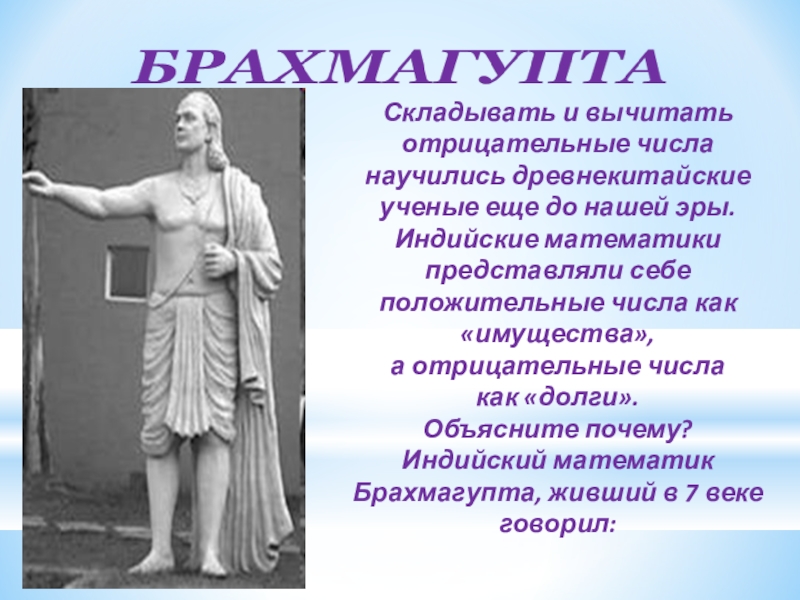 БРАХМАГУПТА

Складывать и вычитать отрицательные числа научились древнекитайские ученые еще до нашей эры. Индийские математики представляли себе положительные числа как «имущества», а отрицательные числа как «долги». Объясните почему? Индийский математик Брахмагупта, живший в 7 веке говорил: